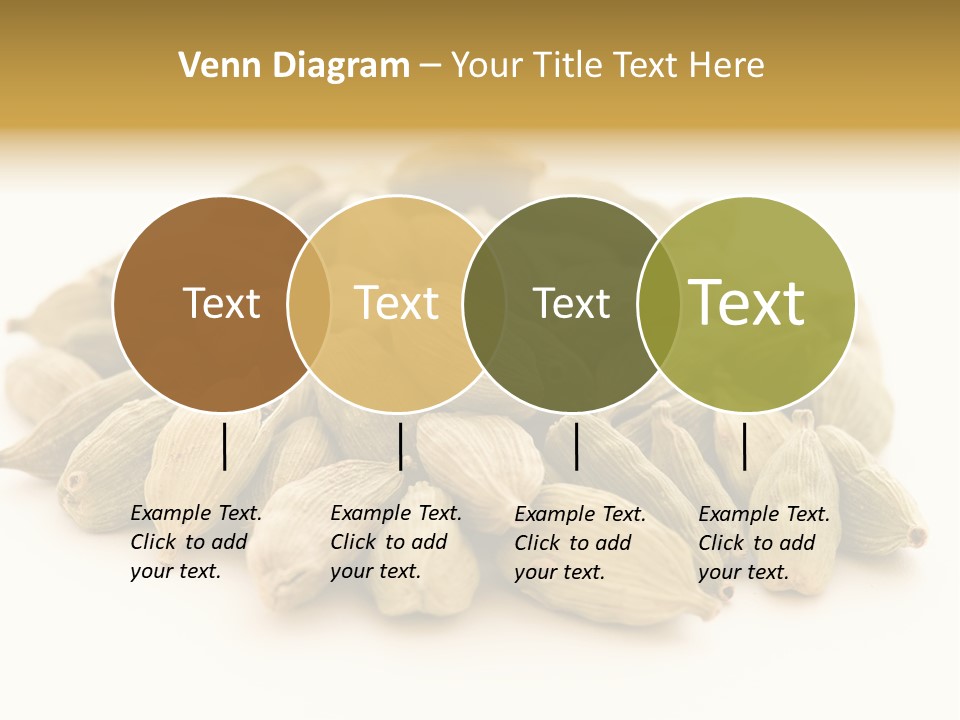 Venn Diagram – Your Title Text Here

Text

Text

Text

Text

Example Text. Click to add your text.

Example Text. Click to add your text.

Example Text. Click to add your text.

Example Text. Click to add your text.